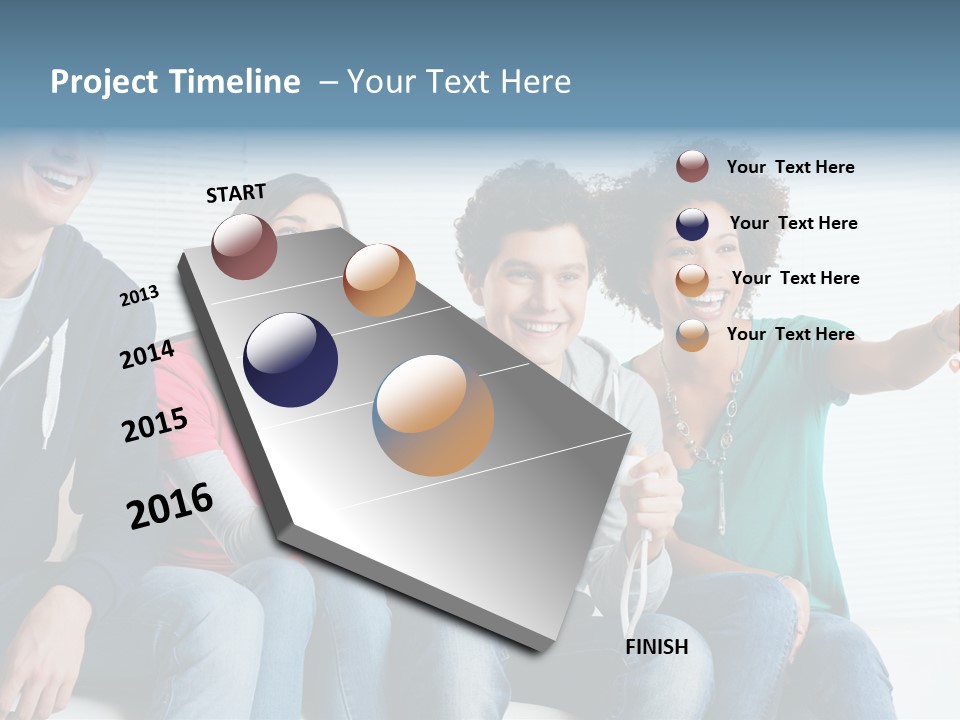 Project Timeline – Your Text Here

START

2013

2014

2015

2016

FINISH

Your Text Here

Your Text Here

Your Text Here

Your Text Here